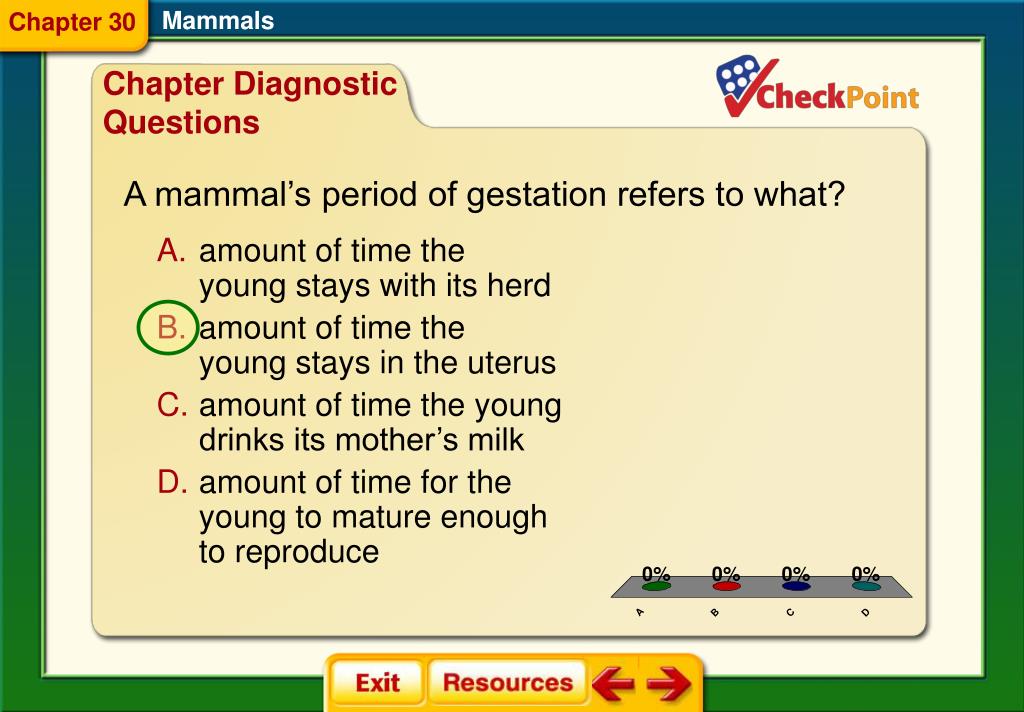 Chapter 30 Mammals

Chapter Diagnostic Questions

CheckPoint

A mammal's period of gestation refers to what?

A. amount of time the young stays with its herd

B. amount of time the young stays in the uterus

C. amount of time the young drinks its mother's milk

D. amount of time for the young to mature enough to reproduce

0% 0% 0% 0%

A B C D

Exit Resources